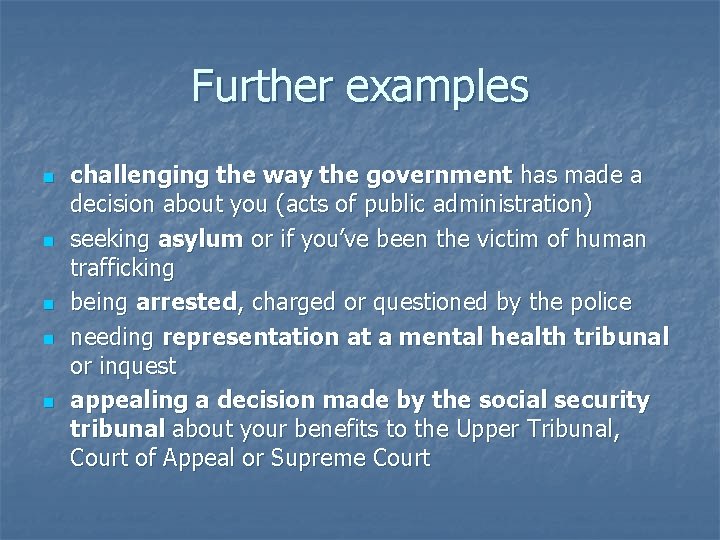 Further examples

- challenging the way the government has made a decision about you (acts of public administration)
- seeking asylum or if you've been the victim of human trafficking
- being arrested, charged or questioned by the police
- needing representation at a mental health tribunal or inquest
- appealing a decision made by the social security tribunal about your benefits to the Upper Tribunal, Court of Appeal or Supreme Court